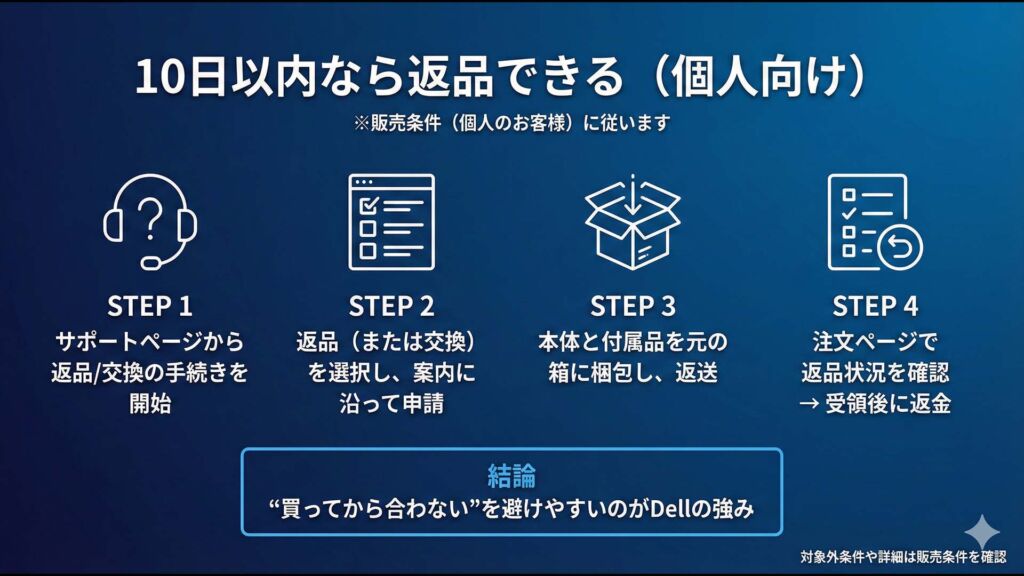 10日以内なら返品できる（個人向け）

※販売条件（個人のお客様）に従います

STEP 1
サポートページから返品/交換の手続きを開始

STEP 2
返品（または交換）を選択し、案内に沿って申請

STEP 3
本体と付属品を元の箱に梱包し、返送

STEP 4
注文ページで返品状況を確認
→ 受領後に返金

結論
“買ってから合わない”を避けやすいのがDellの強み

対象外条件や詳細は販売条件を確認